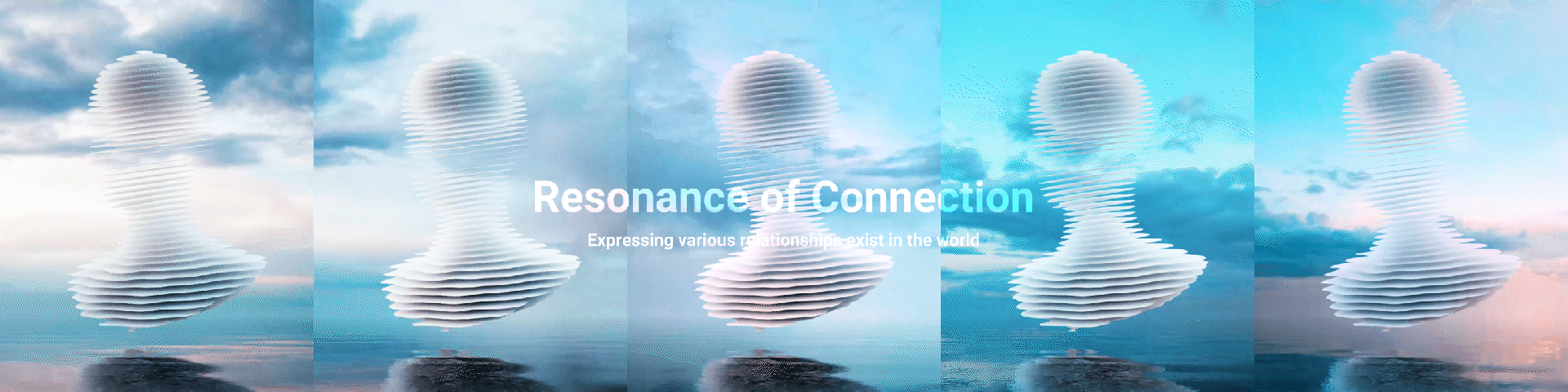 Resonance of Connection

Expressing various relationships exist in the world